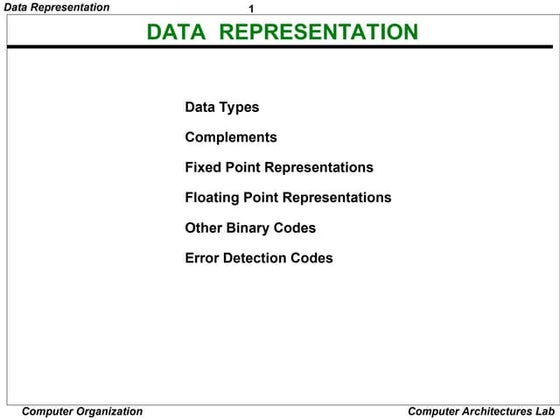 Data Representation

1

DATA REPRESENTATION

Data Types

Complements

Fixed Point Representations

Floating Point Representations

Other Binary Codes

Error Detection Codes

Computer Organization

Computer Architectures Lab